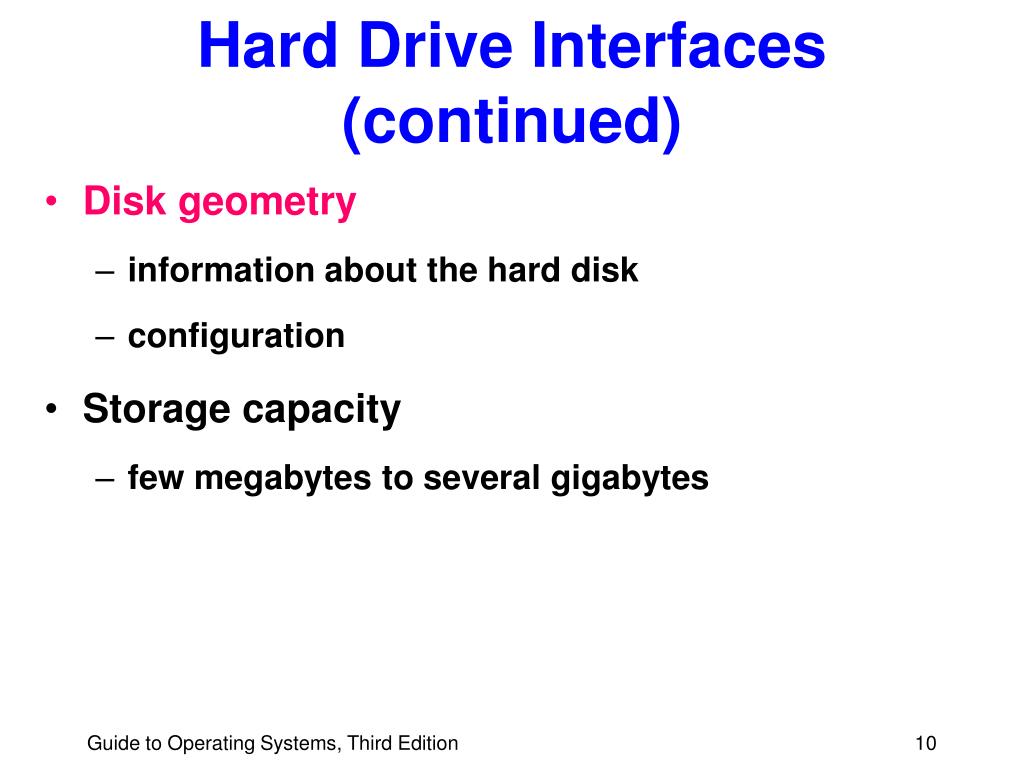 Hard Drive Interfaces (continued)

• Disk geometry
– information about the hard disk
– configuration

• Storage capacity
– few megabytes to several gigabytes

Guide to Operating Systems, Third Edition

10